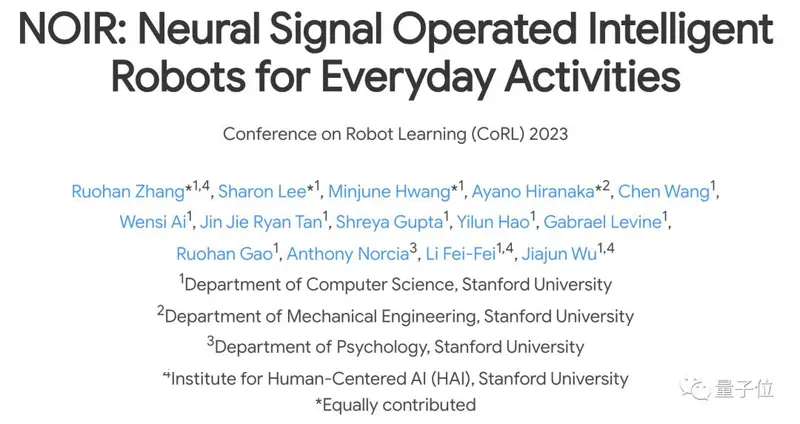 NOIR: Neural Signal Operated Intelligent Robots for Everyday Activities

Conference on Robot Learning (CoRL) 2023

Ruohan Zhang$^{*1,4}$, Sharon Lee$^{*1}$, Minjune Hwang$^{*1}$, Ayano Hiranaka$^{*2}$, Chen Wang$^{1}$, Wensi Ai$^{1}$, Jin Jie Ryan Tan$^{1}$, Shreya Gupta$^{1}$, Yilun Hao$^{1}$, Gabrael Levine$^{1}$, Ruohan Gao$^{1}$, Anthony Norcia$^{3}$, Li Fei-Fei$^{1,4}$, Jiajun Wu$^{1,4}$

$^{1}$Department of Computer Science, Stanford University

$^{2}$Department of Mechanical Engineering, Stanford University

$^{3}$Department of Psychology, Stanford University

$^{4}$Institute for Human-Centered AI (HAI), Stanford University

*Equally contributed

量子位